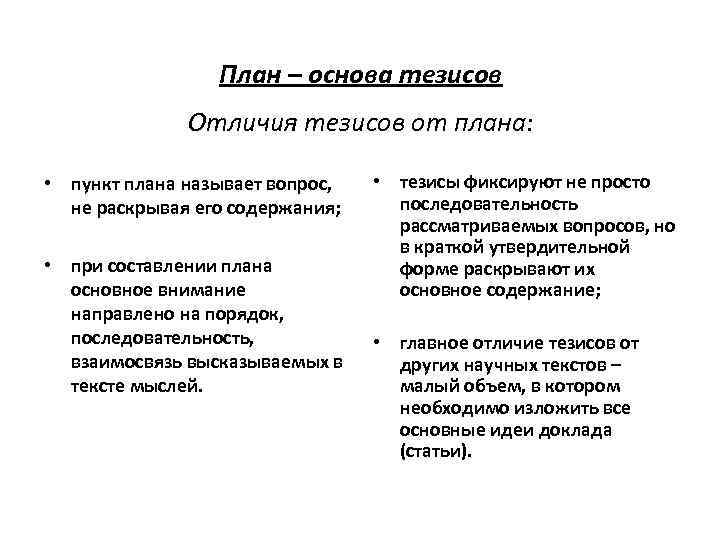 План – основа тезисов

Отличия тезисов от плана:

• пункт плана называет вопрос, не раскрывая его содержания;

• при составлении плана основное внимание направлено на порядок, последовательность, взаимосвязь высказываемых в тексте мыслей.

• тезисы фиксируют не просто последовательность рассматриваемых вопросов, но в краткой утвердительной форме раскрывают их основное содержание;

• главное отличие тезисов от других научных текстов – малый объем, в котором необходимо изложить все основные идеи доклада (статьи).